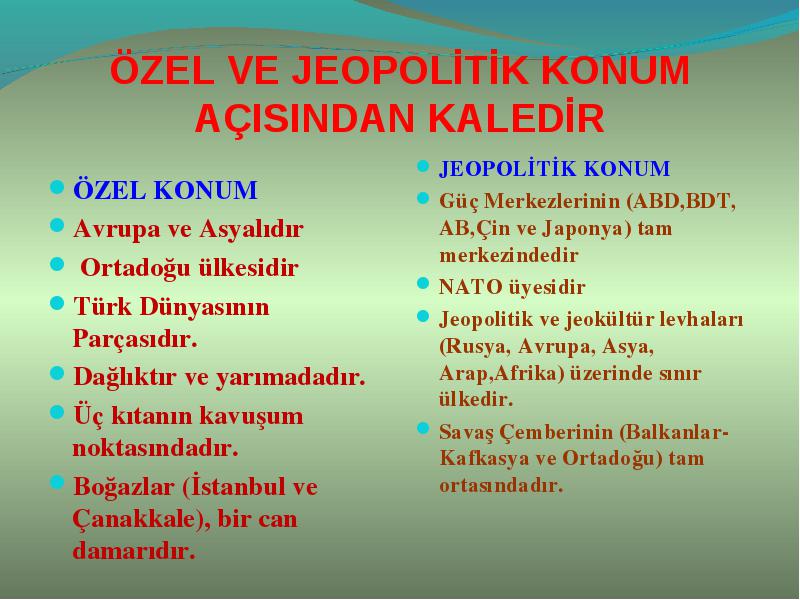 ÖZEL VE JEOPOLİTİK KONUM AÇISINDAN KALEDİR

- ÖZEL KONUM
- Avrupa ve Asyalıdır
- Ortadoğu ülkesidir
- Türk Dünyasının Parçasıdır.
- Dağlıktır ve yarımadadır.
- Üç kıtanın kavuşum noktasındadır.
- Boğazlar (İstanbul ve Çanakkale), bir can damarıdır.

- JEOPOLİTİK KONUM
- Güç Merkezlerinin (ABD,BDT, AB,Çin ve Japonya) tam merkezindedir
- NATO üyesidir
- Jeopolitik ve jeokültür levhaları (Rusya, Avrupa, Asya, Arap,Afrika) üzerinde sınır ülkedir.
- Savaş Çemberinin (Balkanlar-Kafkasya ve Ortadoğu) tam ortasındadır.